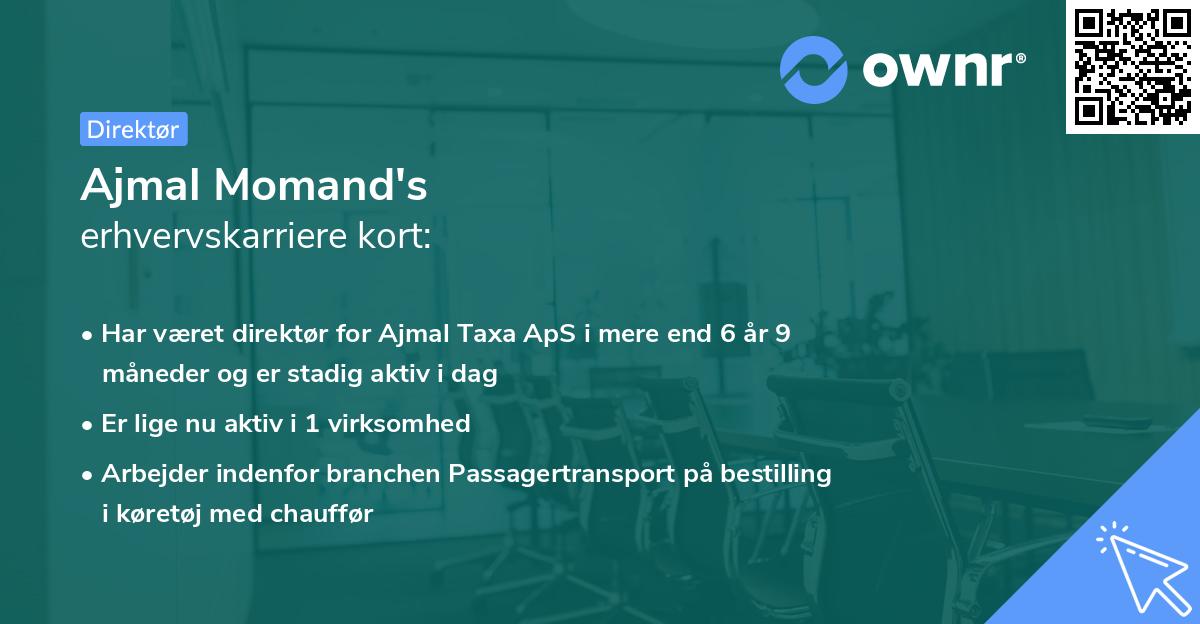 ownr®

Direktør

Ajmal Momand's
erhvervskarriere kort:

• Har været direktør for Ajmal Taxa ApS i mere end 6 år 9 måneder og er stadig aktiv i dag

• Er lige nu aktiv i 1 virksomhed

• Arbejder indenfor branchen Passagertransport på bestilling i køretøj med chauffør